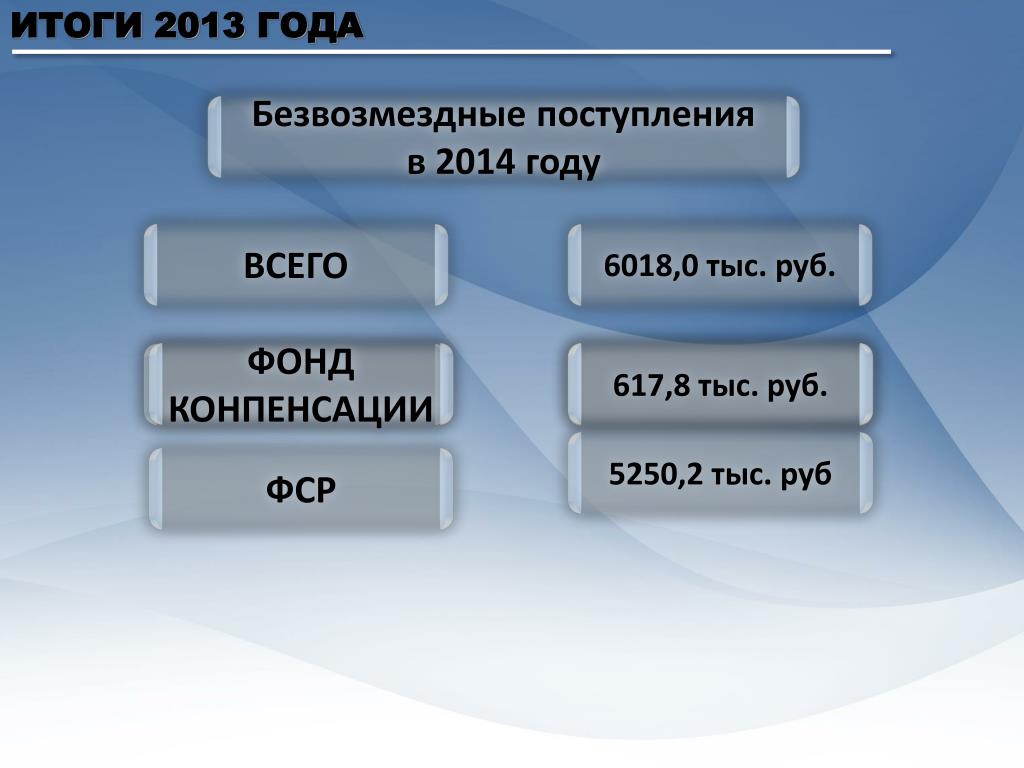 ИТОГИ 2013 ГОДА

Безвозмездные поступления в 2014 году

ВСЕГО

6018,0 тыс. руб.

ФОНД КОНПЕНСАЦИИ

617,8 тыс. руб.

ФСР

5250,2 тыс. руб